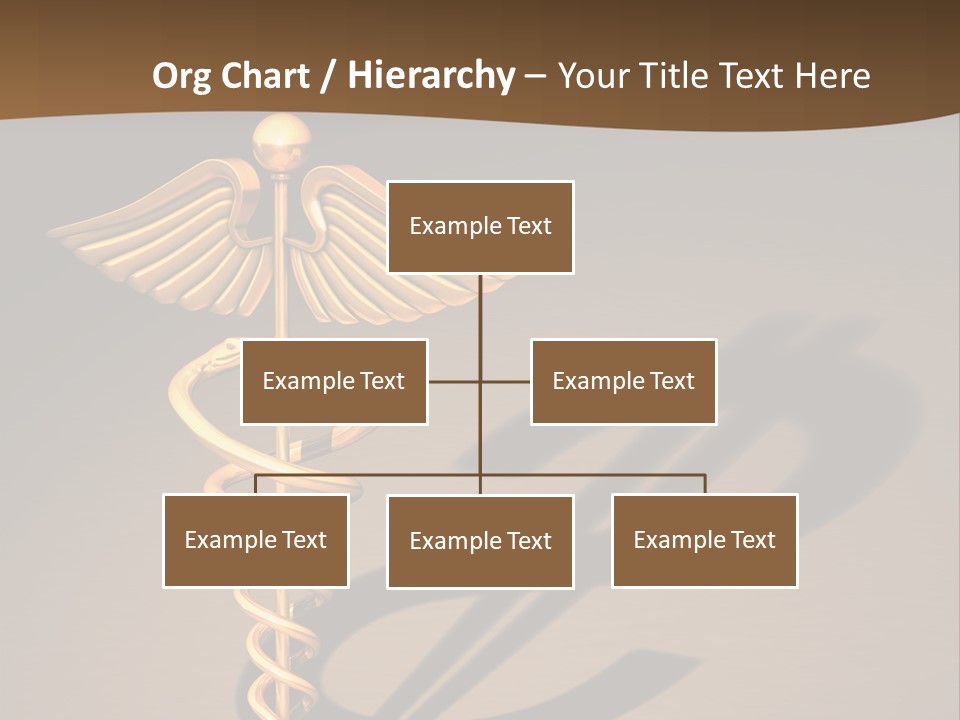 Org Chart / Hierarchy – Your Title Text Here

Example Text

Example Text

Example Text

Example Text

Example Text

Example Text